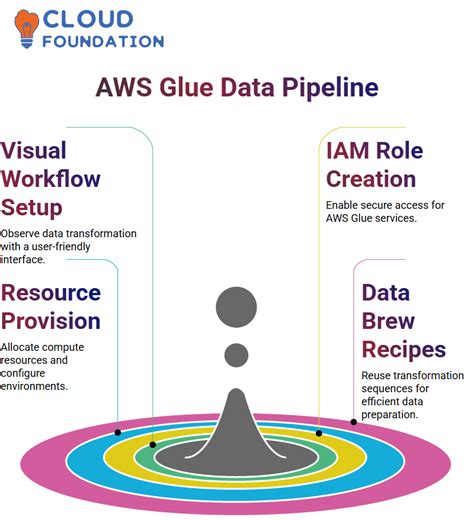 CLOUD FOUNDATION

AWS Glue Data Pipeline

Visual Workflow Setup

Observe data transformation with a user-friendly interface.

Resource Provision

Allocate compute resources and configure environments.

IAM Role Creation

Enable secure access for AWS Glue services.

Data Brew Recipes

Reuse transformation sequences for efficient data preparation.